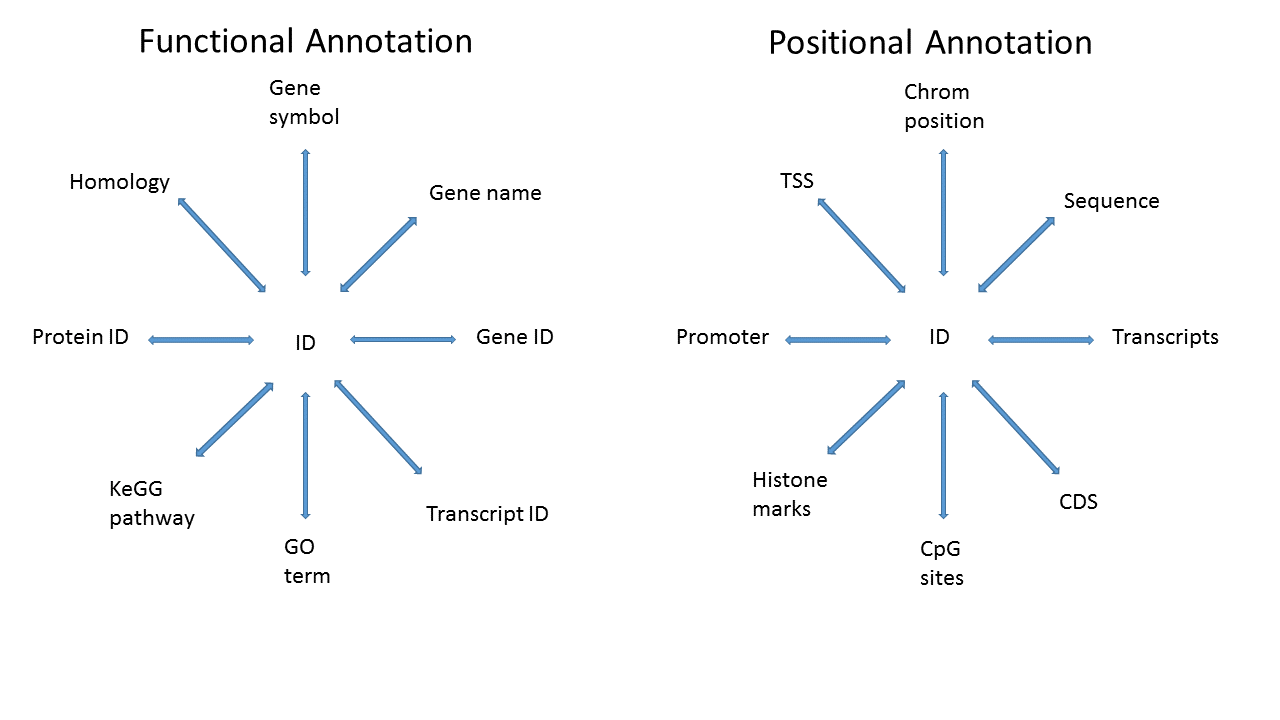 Functional Annotation

Gene symbol

Homology

Gene name

Protein ID

ID

Gene ID

KeGG pathway

GO term

Transcript ID

Positional Annotation

Chrom position

TSS

Sequence

Promoter

ID

Transcripts

Histone marks

CpG sites

CDS